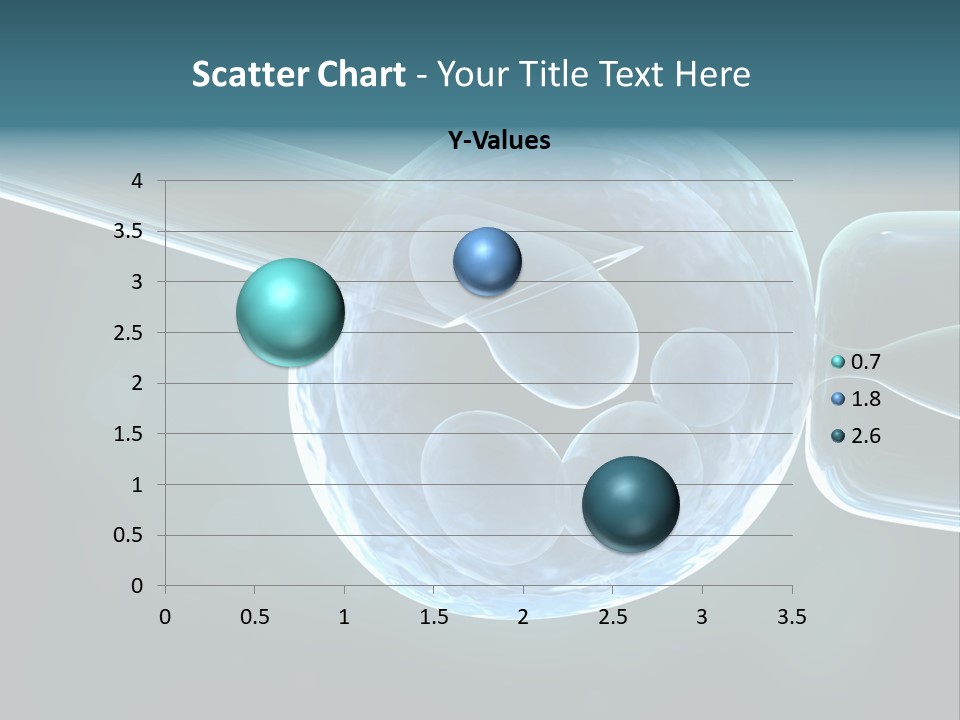 Scatter Chart - Your Title Text Here

Y-Values

4
3.5
3
2.5
2
1.5
1
0.5
0

0 0.5 1 1.5 2 2.5 3 3.5

0.7
1.8
2.6